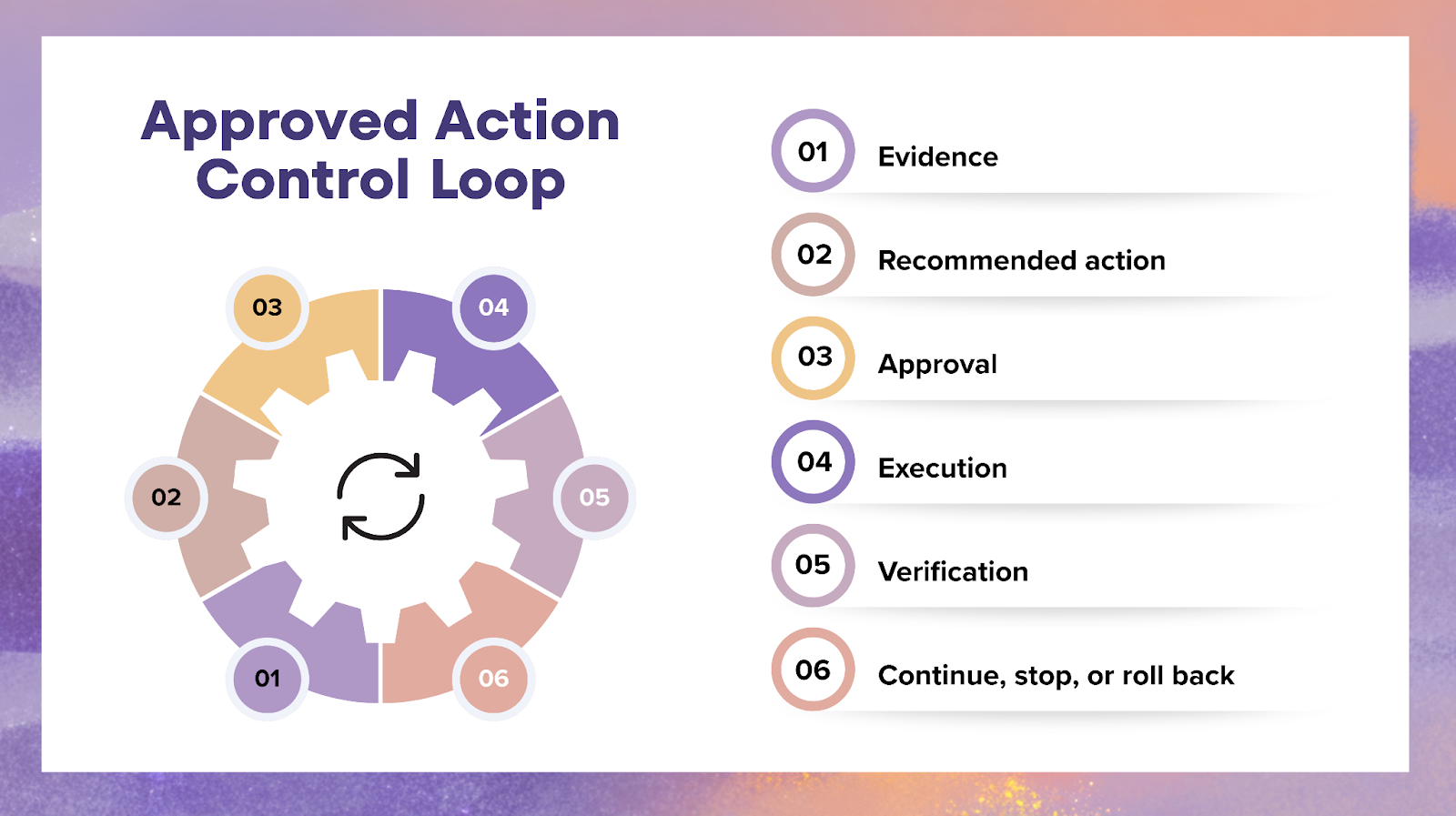 Approved Action Control Loop

03
04
02
05
01
06

01 Evidence

02 Recommended action

03 Approval

04 Execution

05 Verification

06 Continue, stop, or roll back